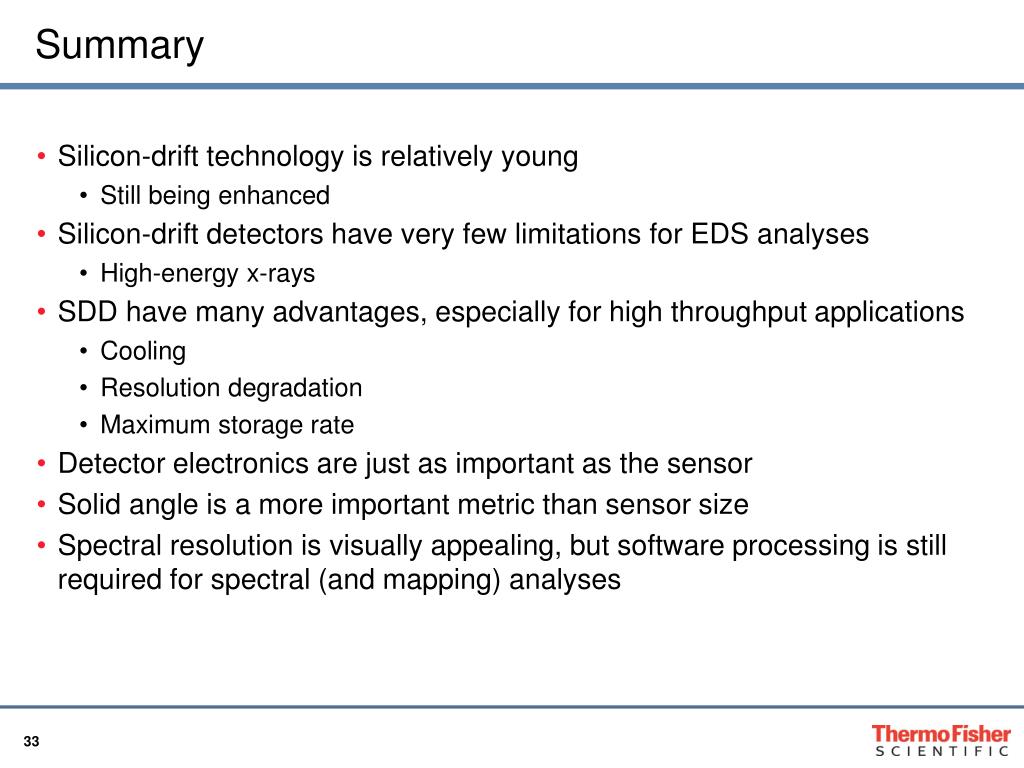 Summary

• Silicon-drift technology is relatively young
  • Still being enhanced
• Silicon-drift detectors have very few limitations for EDS analyses
  • High-energy x-rays
• SDD have many advantages, especially for high throughput applications
  • Cooling
  • Resolution degradation
  • Maximum storage rate
• Detector electronics are just as important as the sensor
• Solid angle is a more important metric than sensor size
• Spectral resolution is visually appealing, but software processing is still required for spectral (and mapping) analyses

33

ThermoFisher
SCIENTIFIC